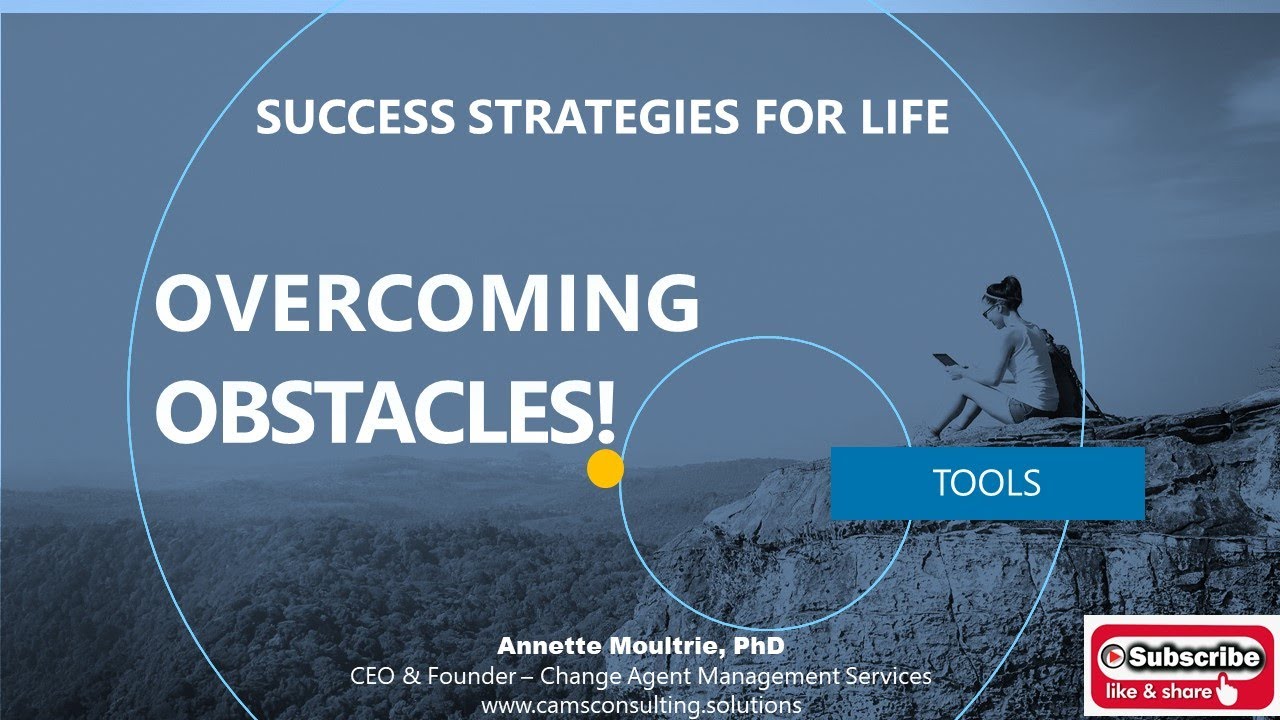 SUCCESS STRATEGIES FOR LIFE

OVERCOMING OBSTACLES!

TOOLS

Annette Moultrie, PhD
CEO & Founder – Change Agent Management Services
www.camsconsulting.solutions

Subscribe
like & share